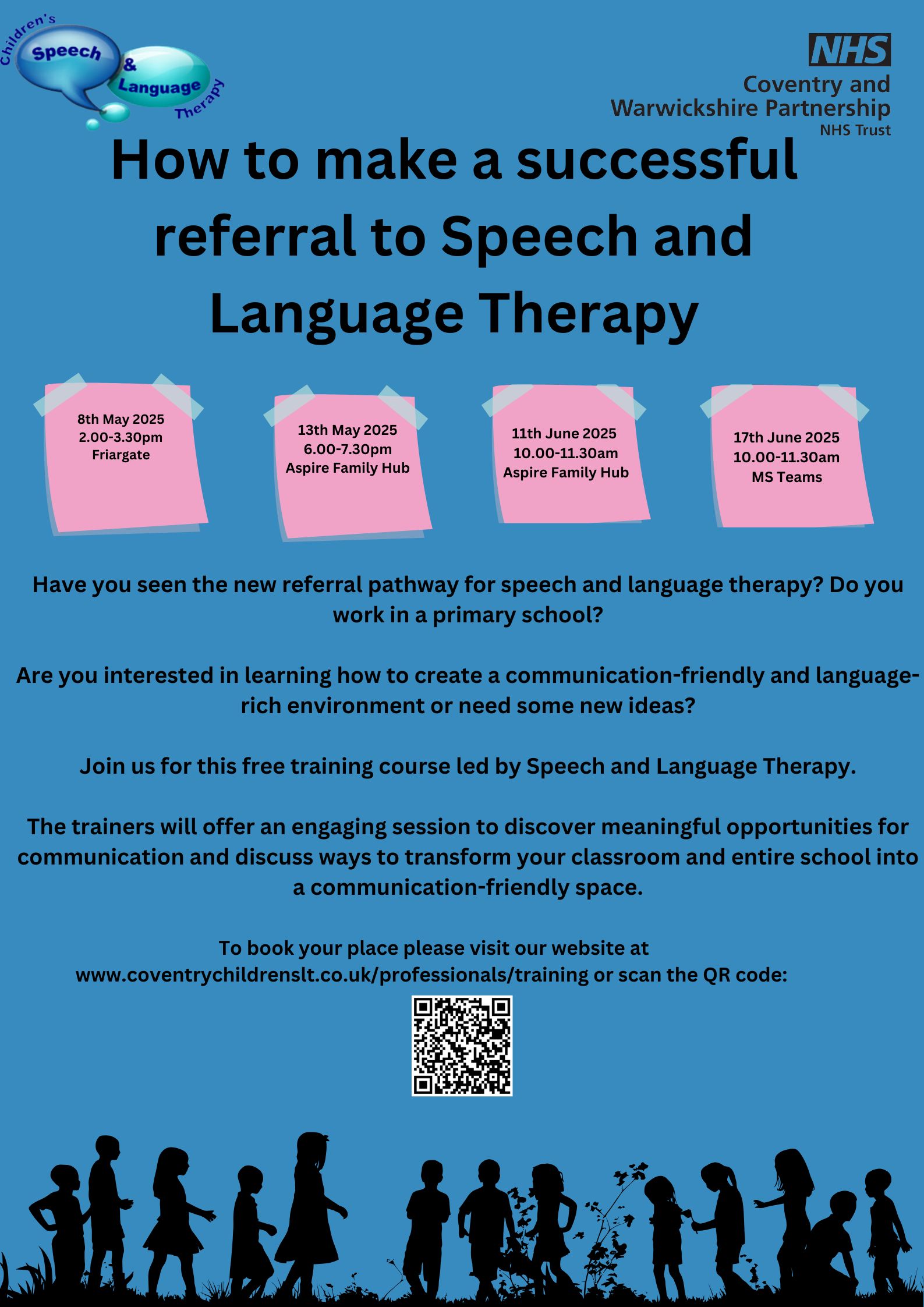 Children's Speech & Language Therapy

NHS
Coventry and Warwickshire Partnership
NHS Trust

How to make a successful referral to Speech and Language Therapy

8th May 2025
2.00-3.30pm
Friargate

13th May 2025
6.00-7.30pm
Aspire Family Hub

11th June 2025
10.00-11.30am
Aspire Family Hub

17th June 2025
10.00-11.30am
MS Teams

Have you seen the new referral pathway for speech and language therapy? Do you work in a primary school?

Are you interested in learning how to create a communication-friendly and language-rich environment or need some new ideas?

Join us for this free training course led by Speech and Language Therapy.

The trainers will offer an engaging session to discover meaningful opportunities for communication and discuss ways to transform your classroom and entire school into a communication-friendly space.

To book your place please visit our website at www.coventrychildrenslt.co.uk/professionals/training or scan the QR code: